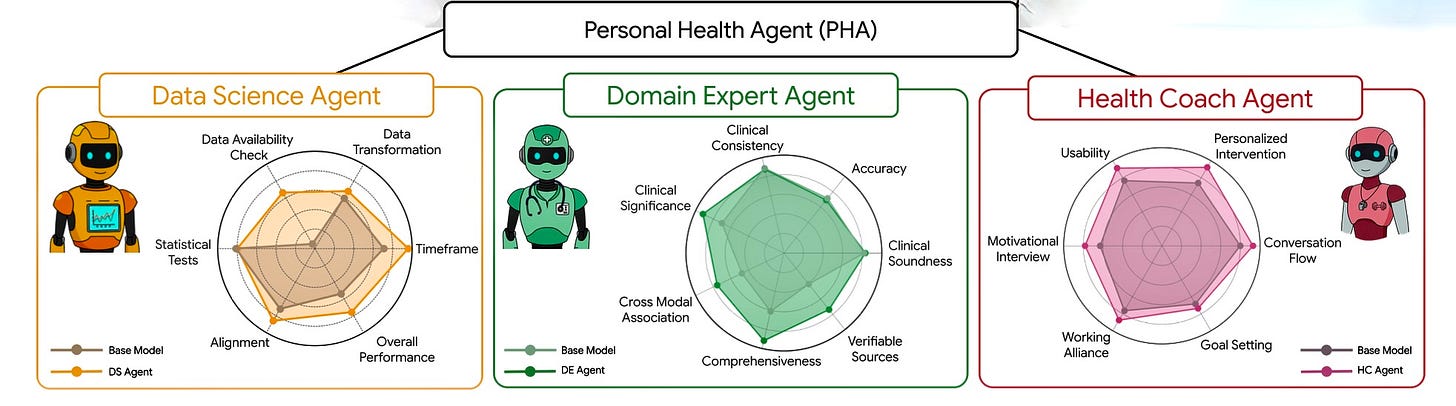 Personal Health Agent (PHA)

Data Science Agent

Data Availability Check

Data Transformation

Timeframe

Overall Performance

Alignment

Statistical Tests

Base Model

DS Agent

Domain Expert Agent

Clinical Consistency

Accuracy

Clinical Soundness

Verifiable Sources

Comprehensiveness

Cross Modal Association

Clinical Significance

Base Model

DE Agent

Health Coach Agent

Usability

Personalized Intervention

Conversation Flow

Goal Setting

Working Alliance

Motivational Interview

Base Model

HC Agent